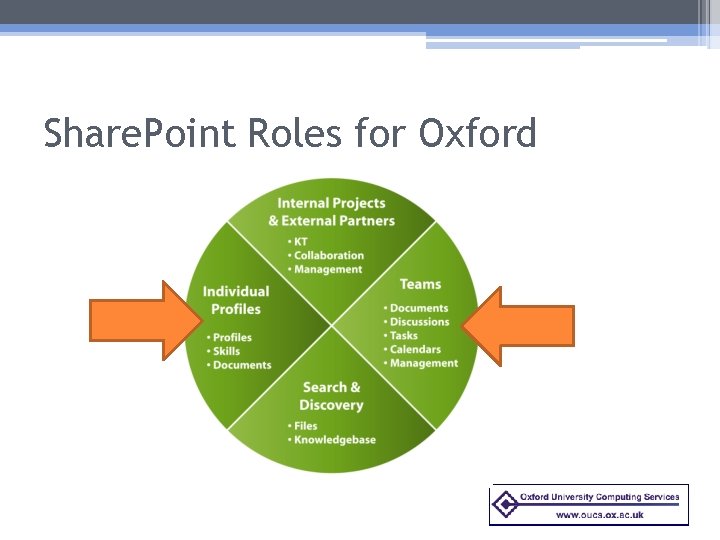 SharePoint Roles for Oxford

Internal Projects & External Partners
• KT
• Collaboration
• Management

Individual Profiles
• Profiles
• Skills
• Documents

Teams
• Documents
• Discussions
• Tasks
• Calendars
• Management

Search & Discovery
• Files
• Knowledgebase

Oxford University Computing Services
www.oucs.ox.ac.uk